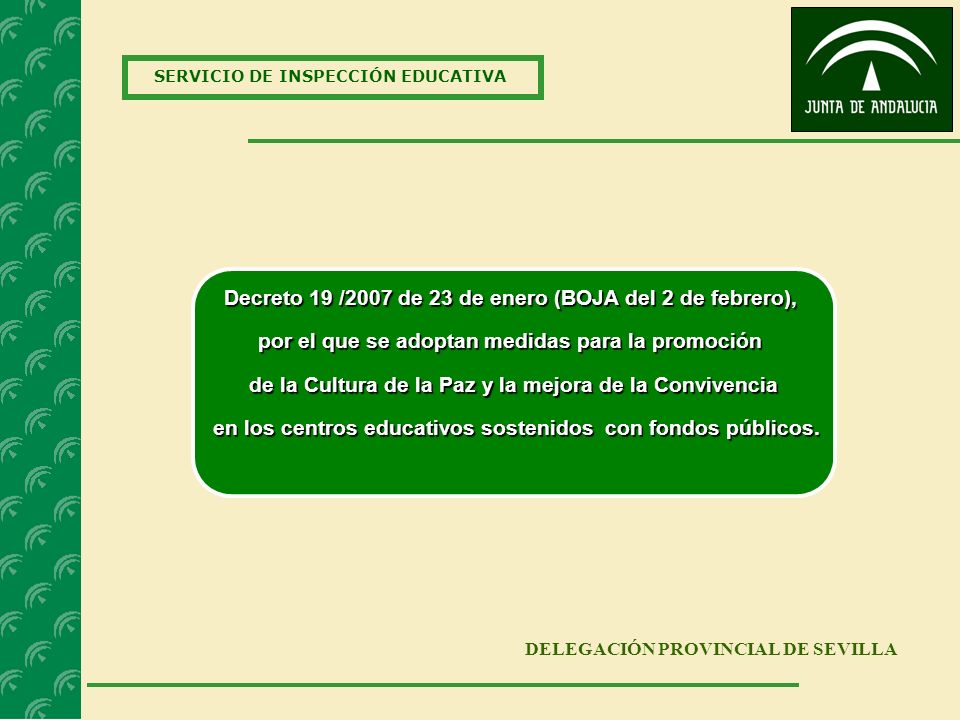 SERVICIO DE INSPECCIÓN EDUCATIVA

JUNTA DE ANDALUCIA

Decreto 19 /2007 de 23 de enero (BOJA del 2 de febrero), por el que se adoptan medidas para la promoción de la Cultura de la Paz y la mejora de la Convivencia en los centros educativos sostenidos con fondos públicos.

DELEGACIÓN PROVINCIAL DE SEVILLA